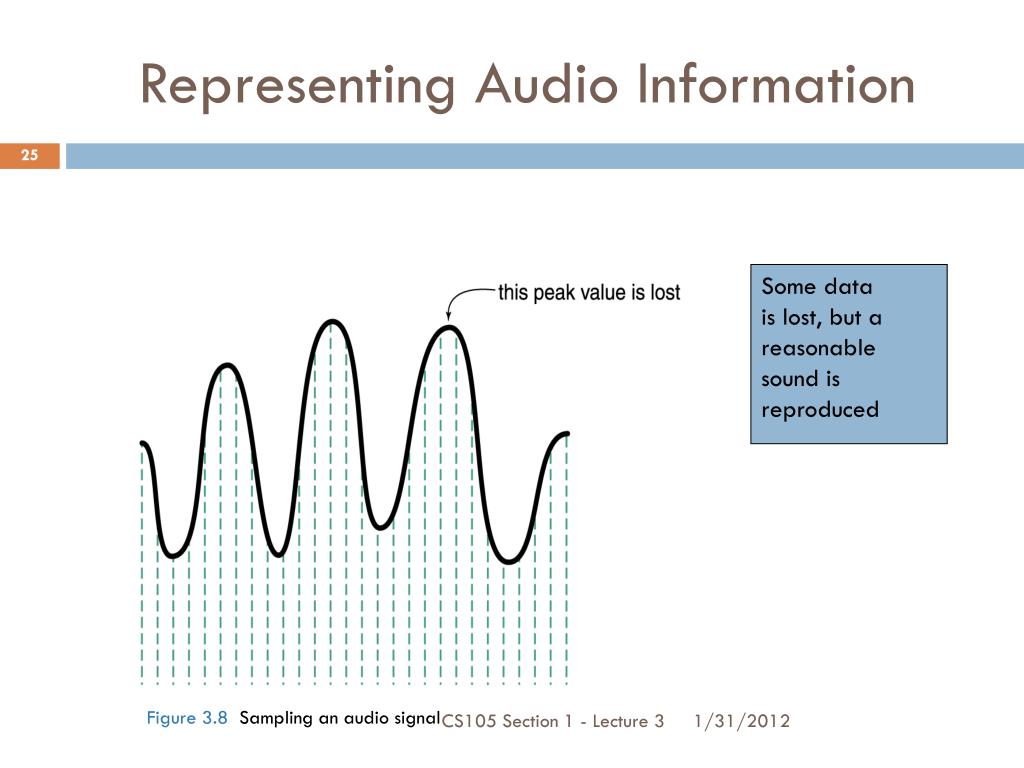 Representing Audio Information

25

this peak value is lost

Some data is lost, but a reasonable sound is reproduced

Figure 3.8 Sampling an audio signal

CS105 Section 1 - Lecture 3 1/31/2012